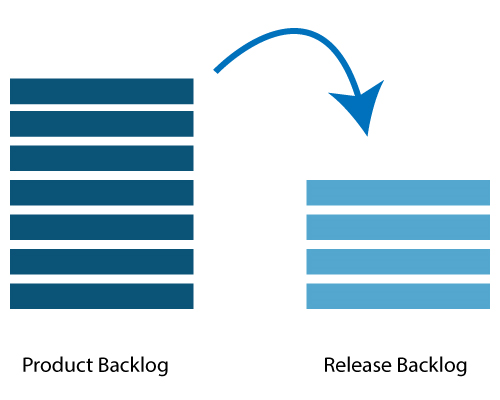 Product Backlog

Release Backlog